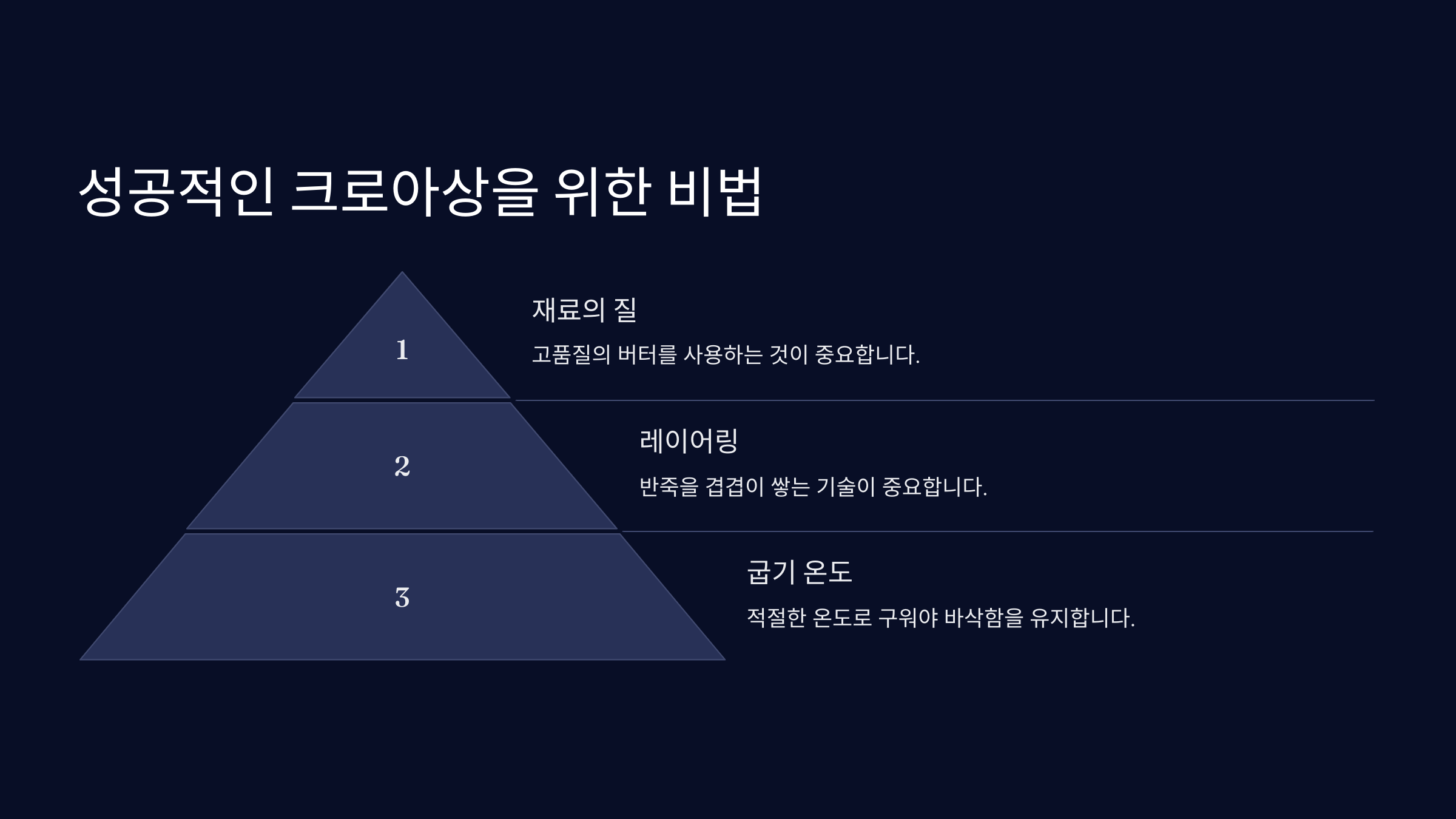 성공적인 크로아상을 위한 비법

1

재료의 질

고품질의 버터를 사용하는 것이 중요합니다.

2

레이어링

반죽을 겹겹이 쌓는 기술이 중요합니다.

3

굽기 온도

적절한 온도로 구워야 바삭함을 유지합니다.